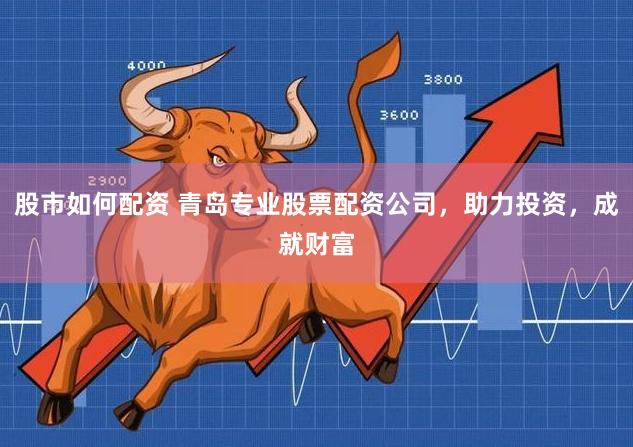 4000

3800

3600

2900

股市如何配资 青岛专业股票配资公司，助力投资，成就财富